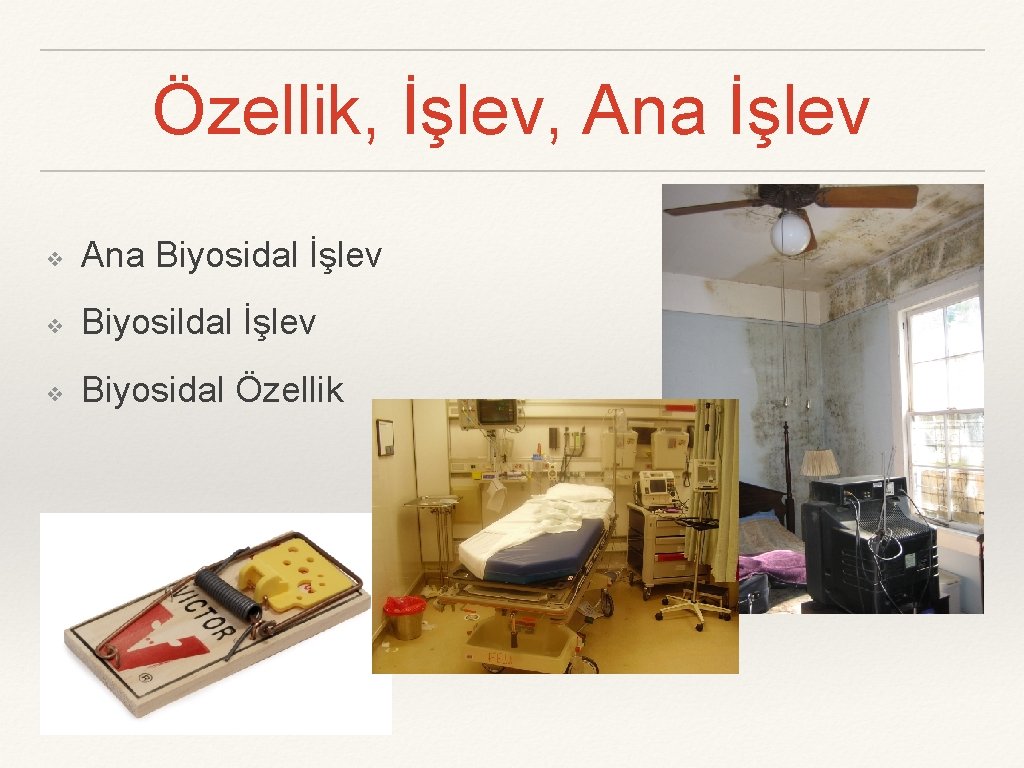 Özellik, İşlev, Ana İşlev

❖ Ana Biyosidal İşlev

❖ Biyosildal İşlev

❖ Biyosidal Özellik

VICTOR